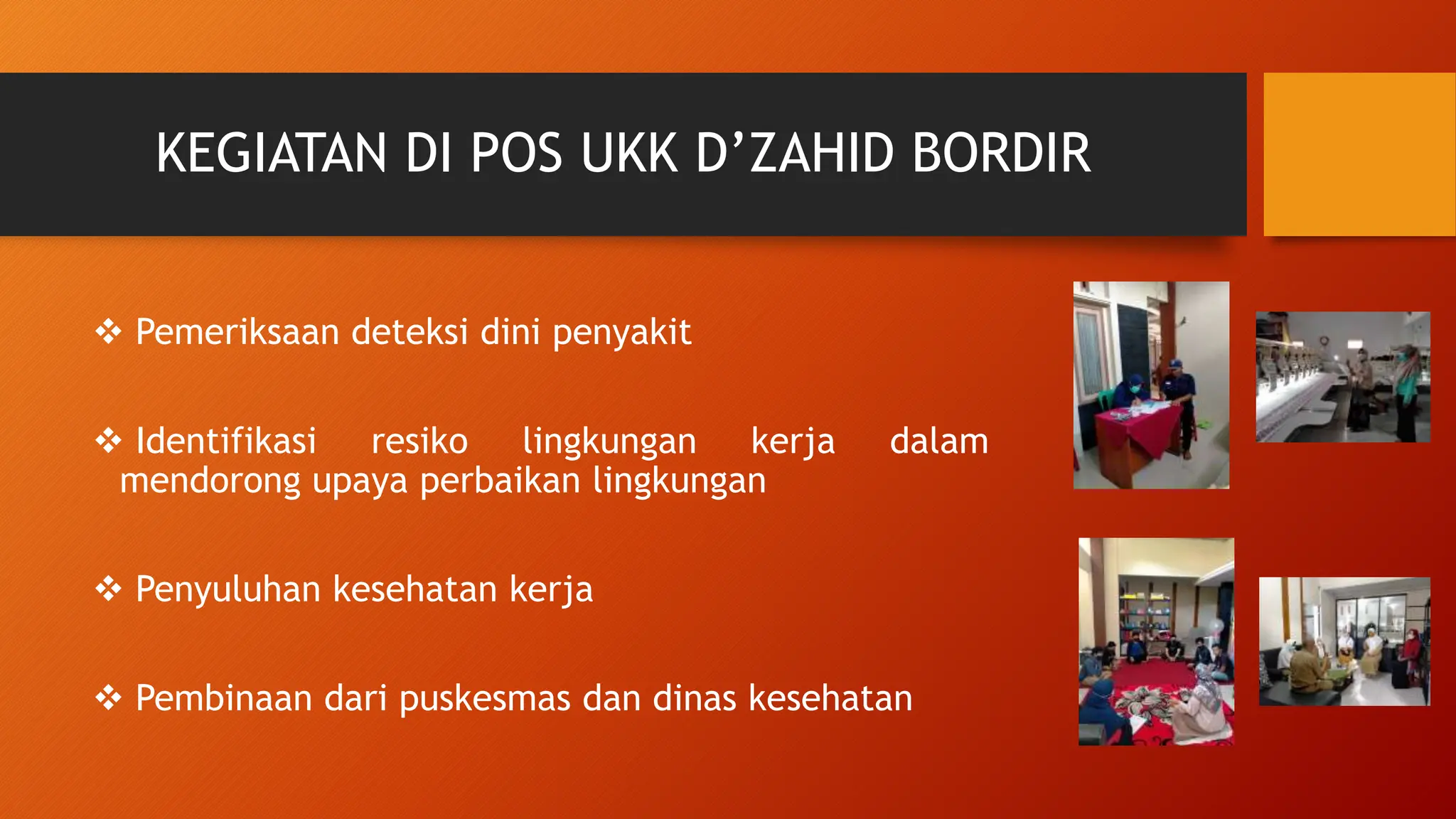 KEGIATAN DI POS UKK D’ZAHID BORDIR

❖ Pemeriksaan deteksi dini penyakit

❖ Identifikasi resiko lingkungan kerja dalam mendorong upaya perbaikan lingkungan

❖ Penyuluhan kesehatan kerja

❖ Pembinaan dari puskesmas dan dinas kesehatan